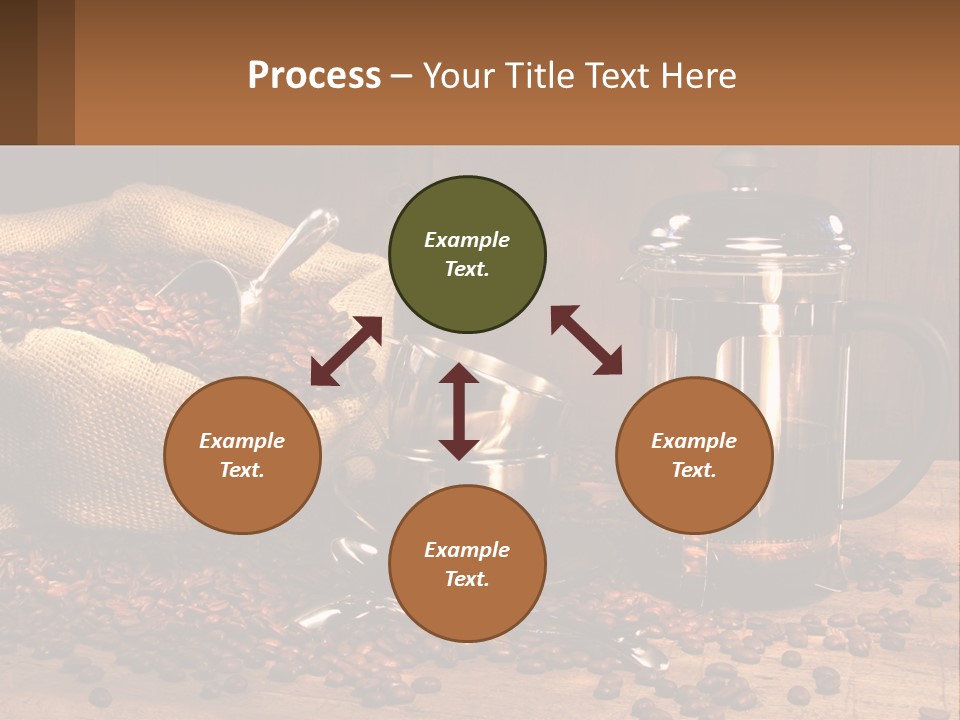 Process – Your Title Text Here

Example Text.

Example Text.

Example Text.

Example Text.